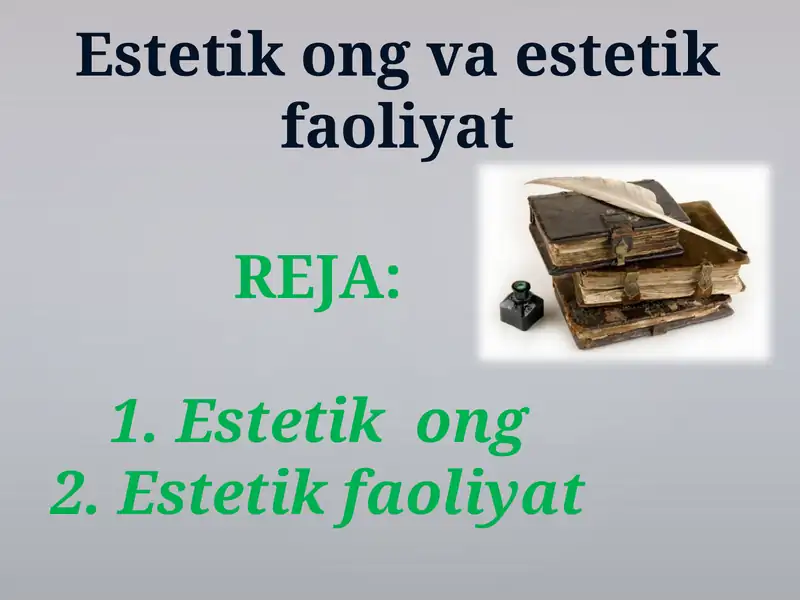 Estetik ong va estetik faoliyat

REJA:

1. Estetik ong
2. Estetik faoliyat